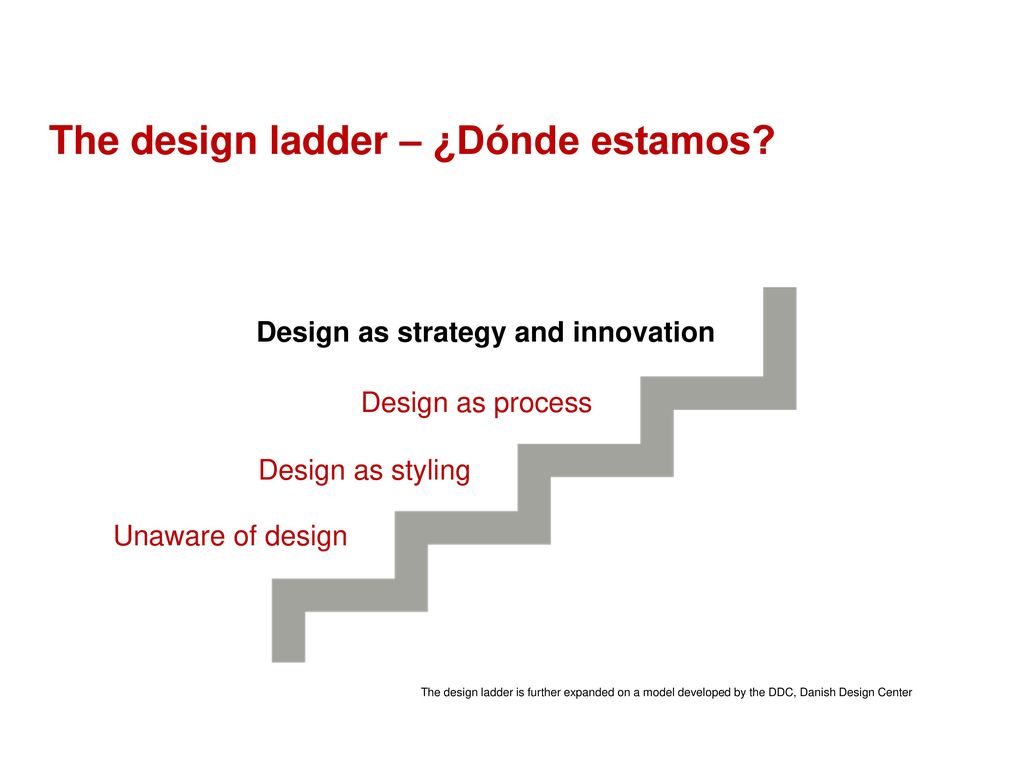 The design ladder – ¿Dónde estamos?

Design as strategy and innovation

Design as process

Design as styling

Unaware of design

The design ladder is further expanded on a model developed by the DDC, Danish Design Center